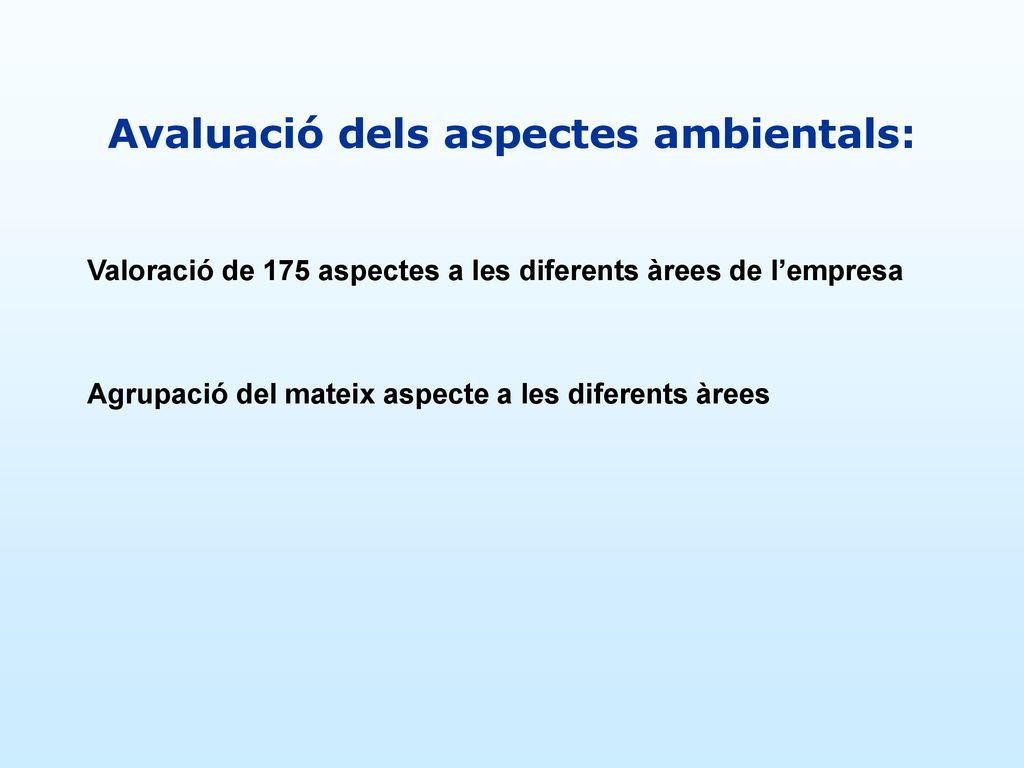 Avaluació dels aspectes ambientals:

Valoració de 175 aspectes a les diferents àrees de l’empresa

Agrupació del mateix aspecte a les diferents àrees